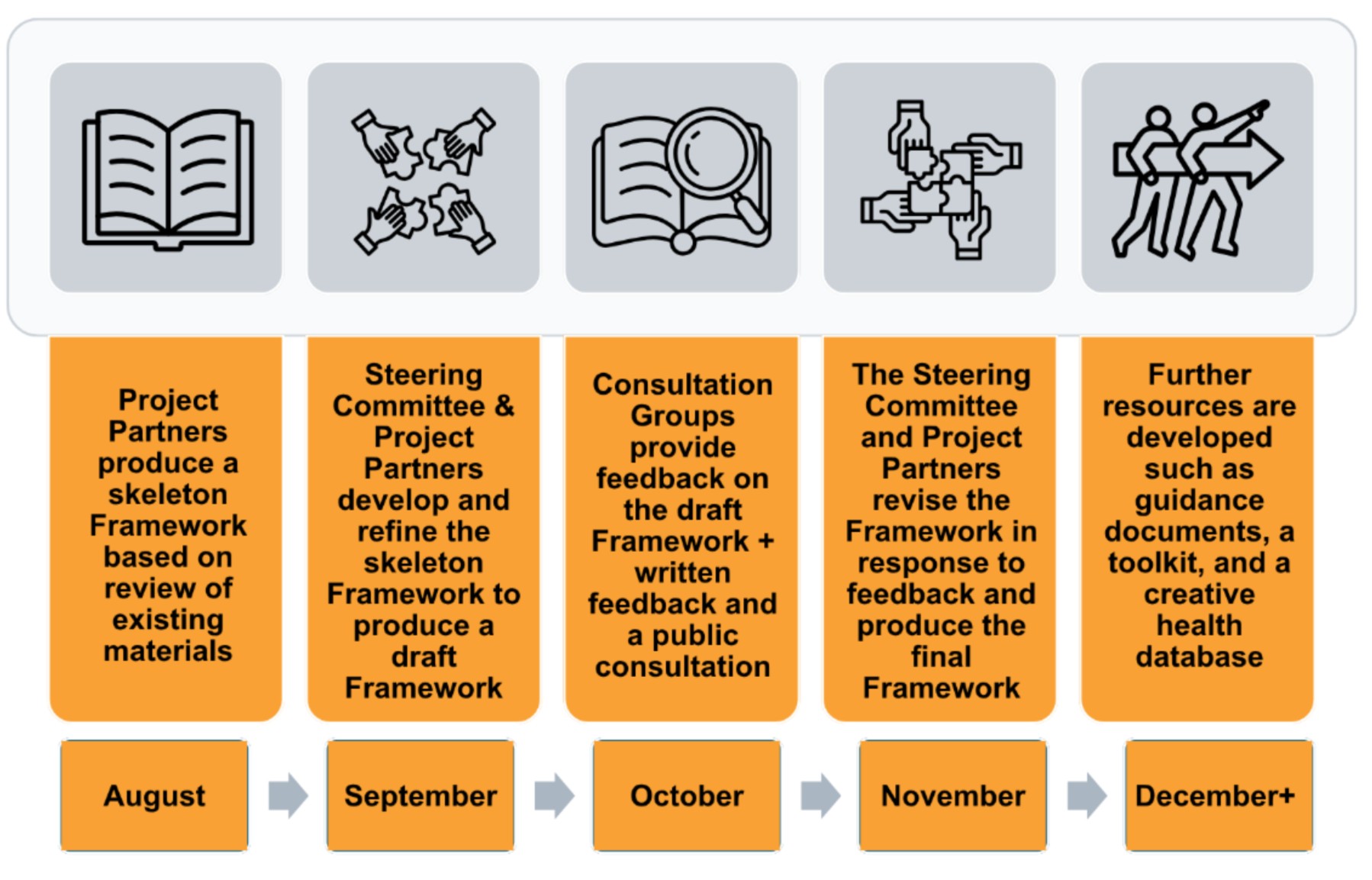 Project Partners produce a skeleton Framework based on review of existing materials

Steering Committee & Project Partners develop and refine the skeleton Framework to produce a draft Framework

Consultation Groups provide feedback on the draft Framework + written feedback and a public consultation

The Steering Committee and Project Partners revise the Framework in response to feedback and produce the final Framework

Further resources are developed such as guidance documents, a toolkit, and a creative health database

August

September

October

November

December+